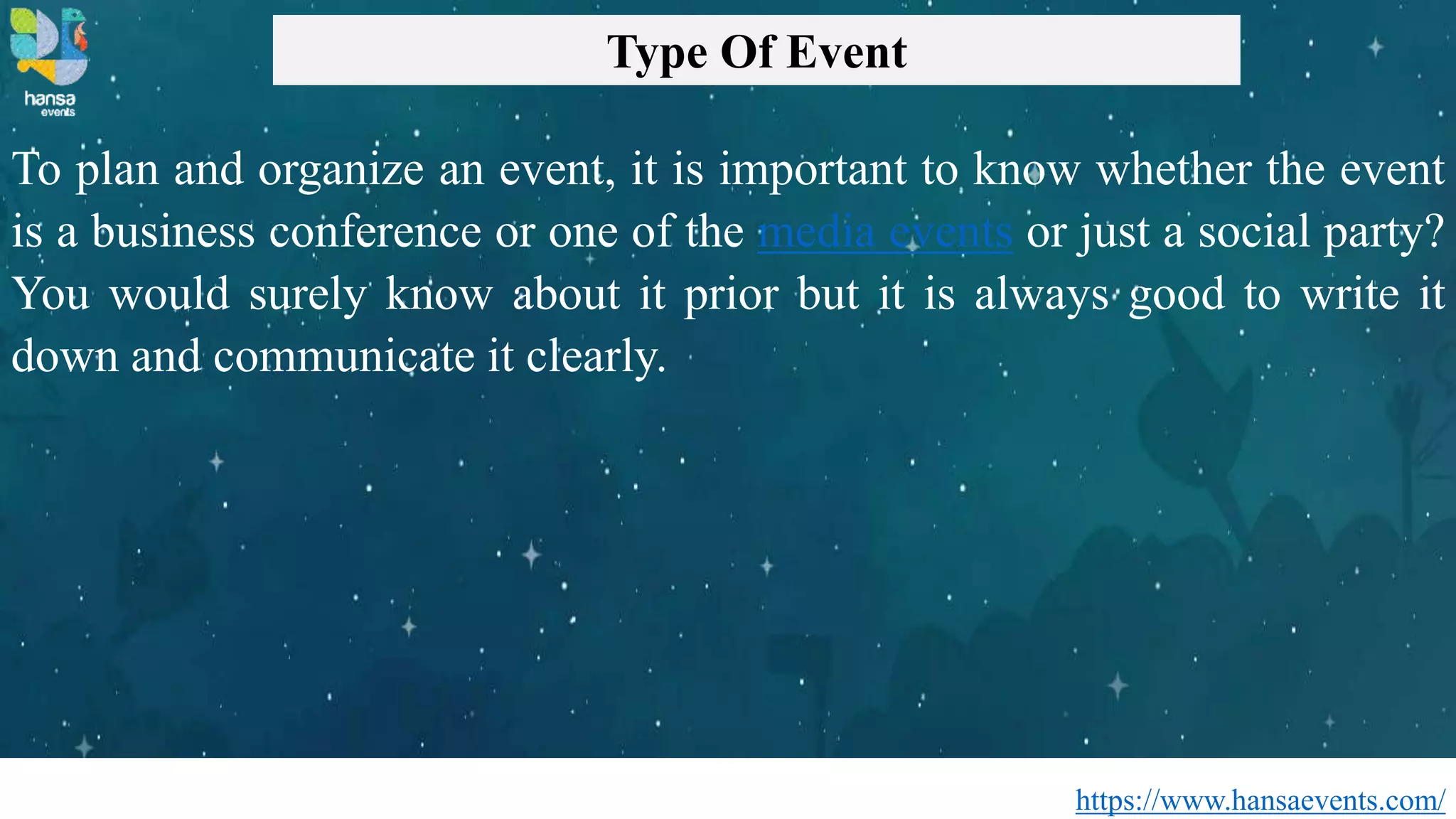 hansa
events

Type Of Event

To plan and organize an event, it is important to know whether the event is a business conference or one of the media events or just a social party? You would surely know about it prior but it is always good to write it down and communicate it clearly.

https://www.hansaevents.com/